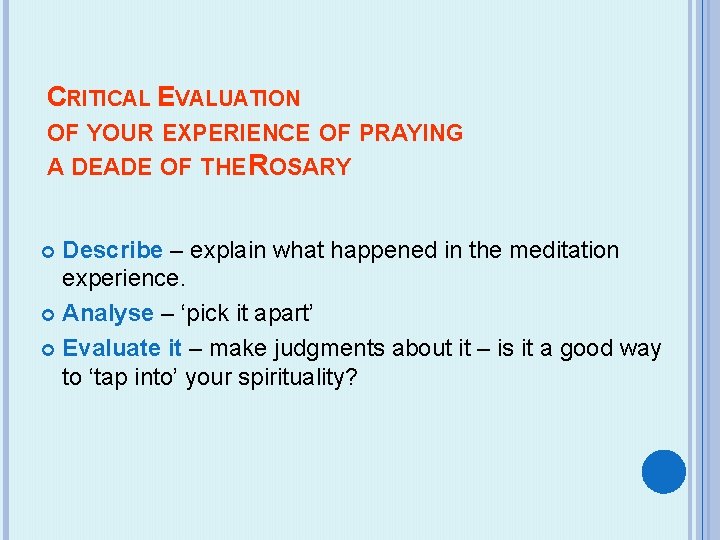 CRITICAL EVALUATION
OF YOUR EXPERIENCE OF PRAYING
A DEADE OF THE ROSARY

Describe – explain what happened in the meditation experience.
Analyse – ‘pick it apart’
Evaluate it – make judgments about it – is it a good way to ‘tap into’ your spirituality?